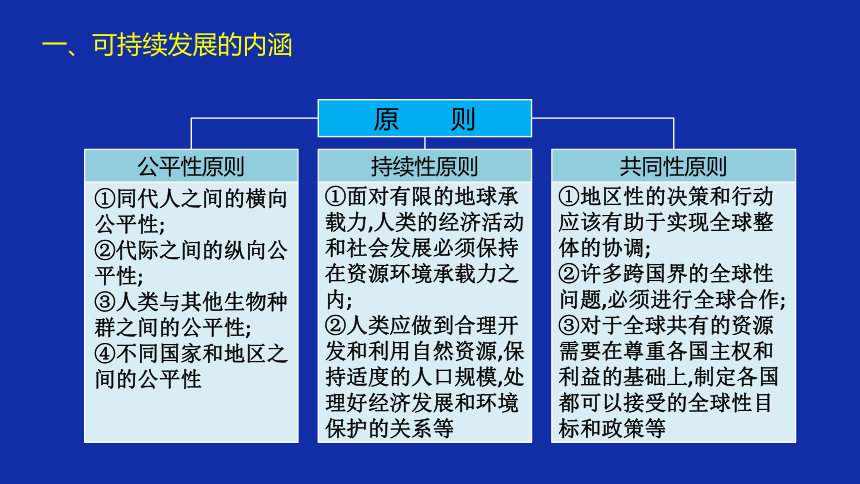 一、可持续发展的内涵

原　　则

公平性原则

①同代人之间的横向公平性;
②代际之间的纵向公平性;
③人类与其他生物种群之间的公平性;
④不同国家和地区之间的公平性

持续性原则

①面对有限的地球承载力,人类的经济活动和社会发展必须保持在资源环境承载力之内;
②人类应做到合理开发和利用自然资源,保持适度的人口规模,处理好经济发展和环境保护的关系等

共同性原则

①地区性的决策和行动应该有助于实现全球整体的协调;
②许多跨国界的全球性问题,必须进行全球合作;
③对于全球共有的资源需要在尊重各国主权和利益的基础上,制定各国都可以接受的全球性目标和政策等